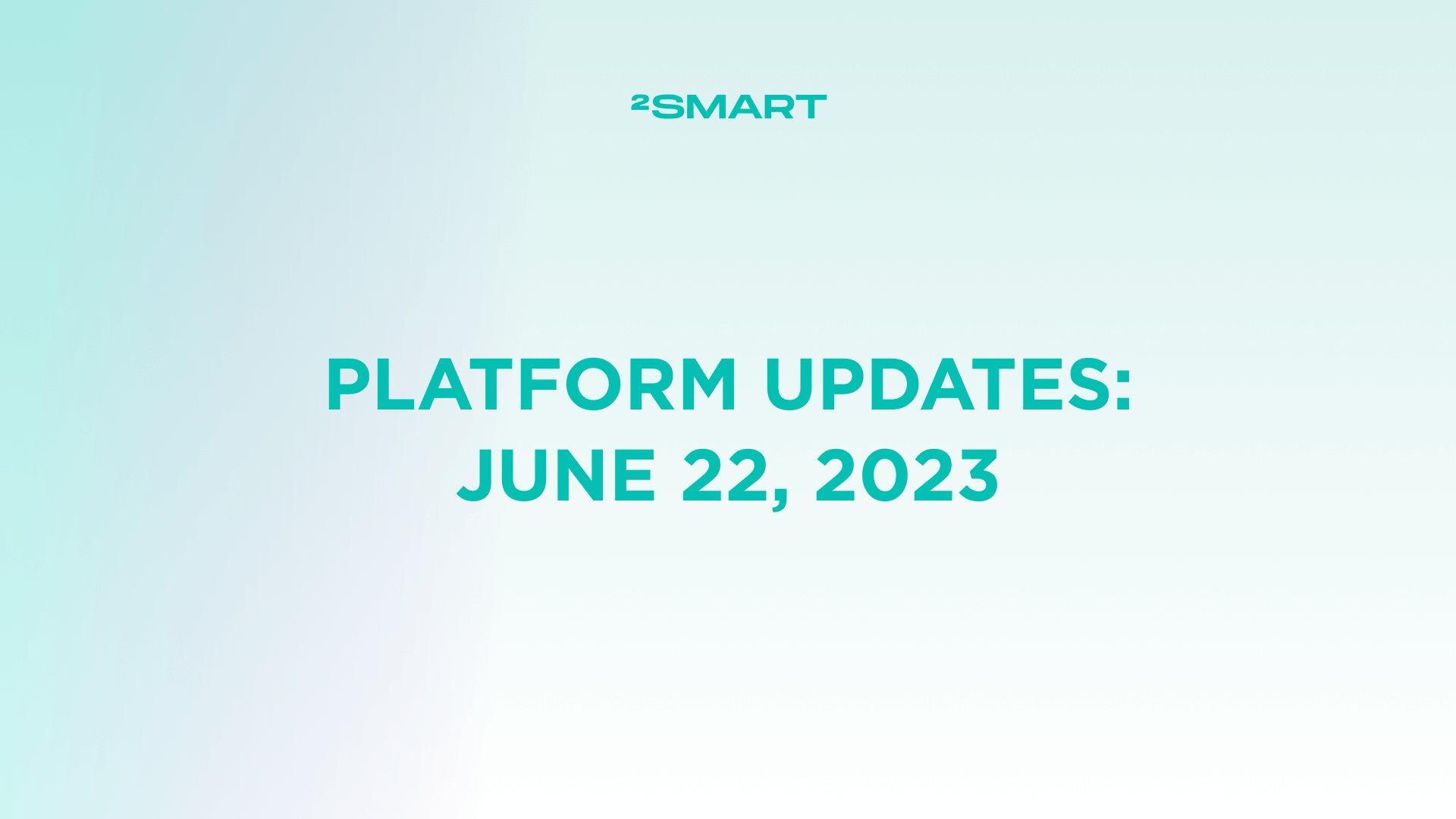 ²SMART

PLATFORM UPDATES:
JUNE 22, 2023